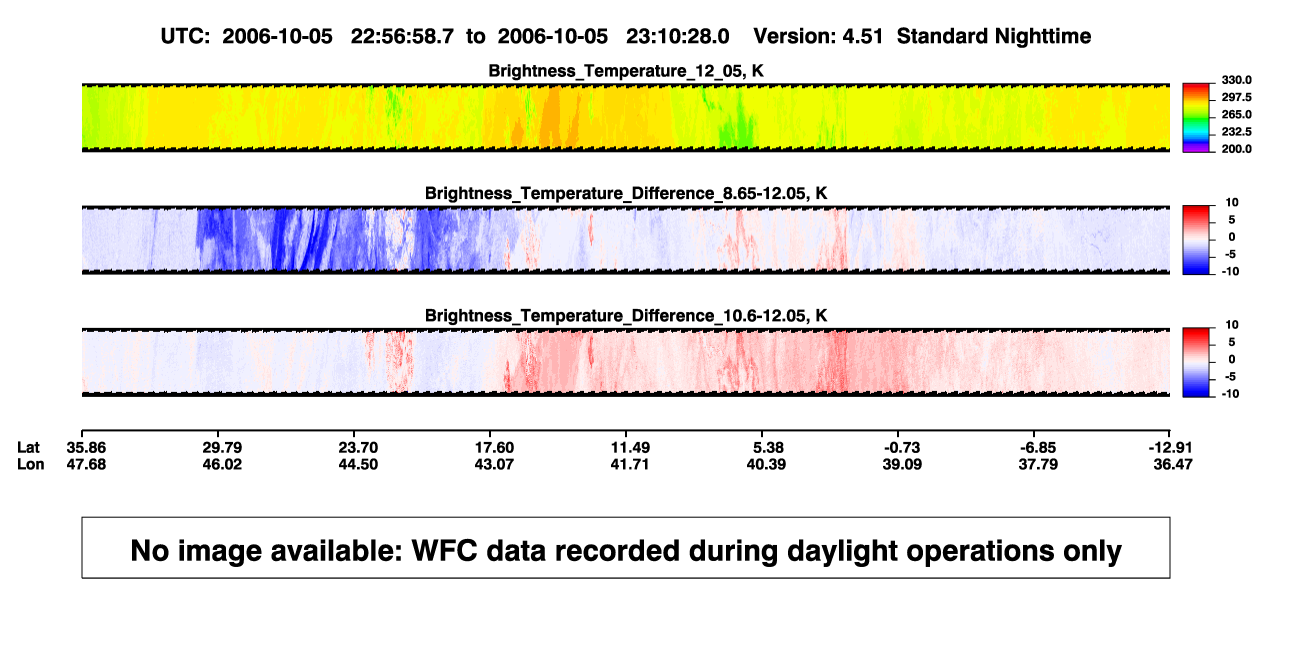 UTC: 2006-10-05 22:56:58.7 to 2006-10-05 23:10:28.0 Version: 4.51 Standard Nighttime

Brightness_Temperature_12_05, K

330.0
297.5
265.0
232.5
200.0

Brightness_Temperature_Difference_8.65-12.05, K

10
5
0
-5
-10

Brightness_Temperature_Difference_10.6-12.05, K

10
5
0
-5
-10

| Lat | 35.86 | 29.79 | 23.70 | 17.60 | 11.49 | 5.38 | -0.73 | -6.85 | -12.91 |
|---|---|---|---|---|---|---|---|---|---|
| Lon | 47.68 | 46.02 | 44.50 | 43.07 | 41.71 | 40.39 | 39.09 | 37.79 | 36.47 |

No image available: WFC data recorded during daylight operations only